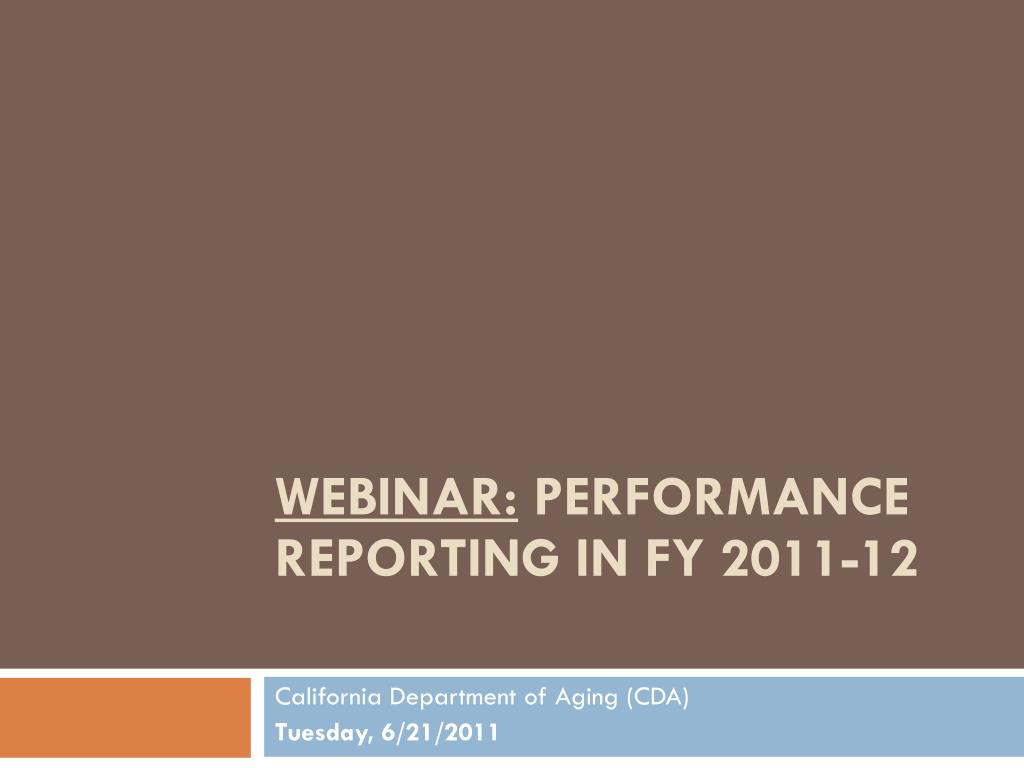 WEBINAR: PERFORMANCE REPORTING IN FY 2011-12

California Department of Aging (CDA)
Tuesday, 6/21/2011